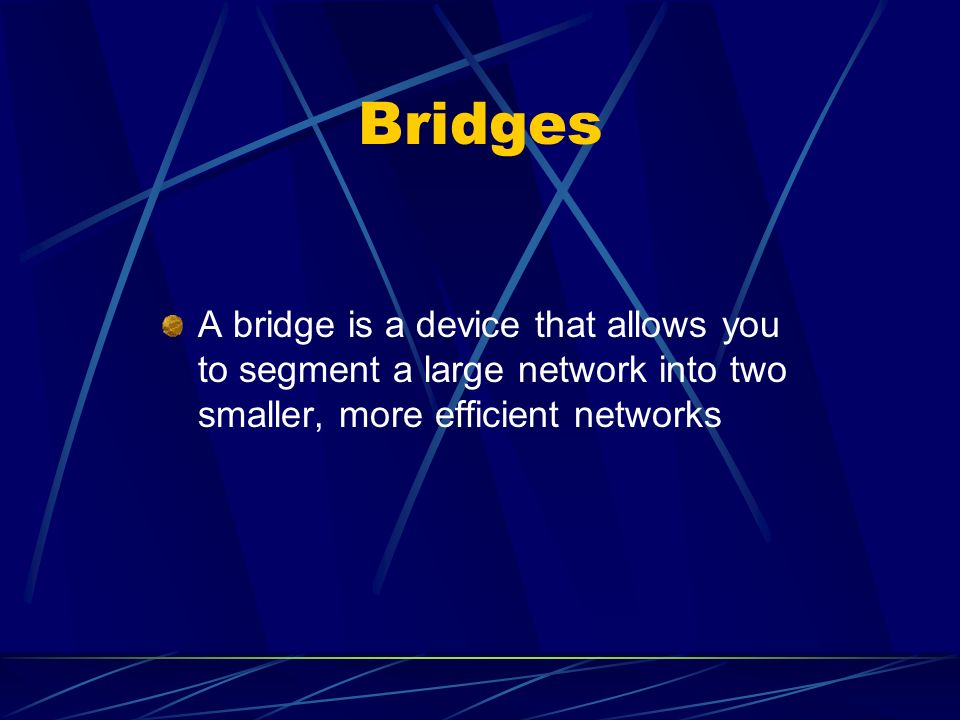 Bridges

A bridge is a device that allows you to segment a large network into two smaller, more efficient networks